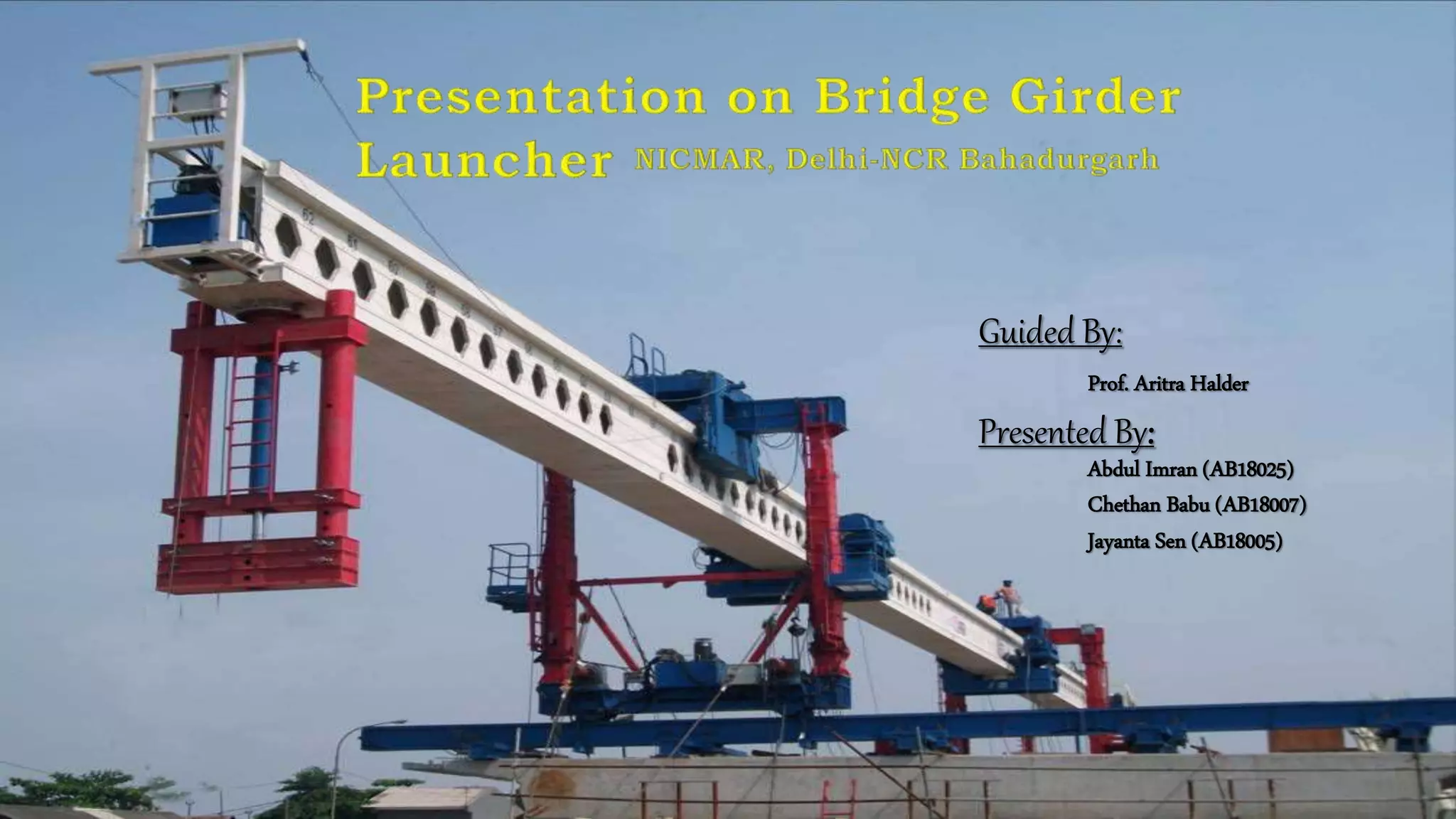 Presentation on Bridge Girder Launcher NICMAR, Delhi-NCR Bahadurgarh

Guided By:

Prof. Aritra Halder

Presented By:

Abdul Imran (AB18025)
Chethan Babu (AB18007)
Jayanta Sen (AB18005)